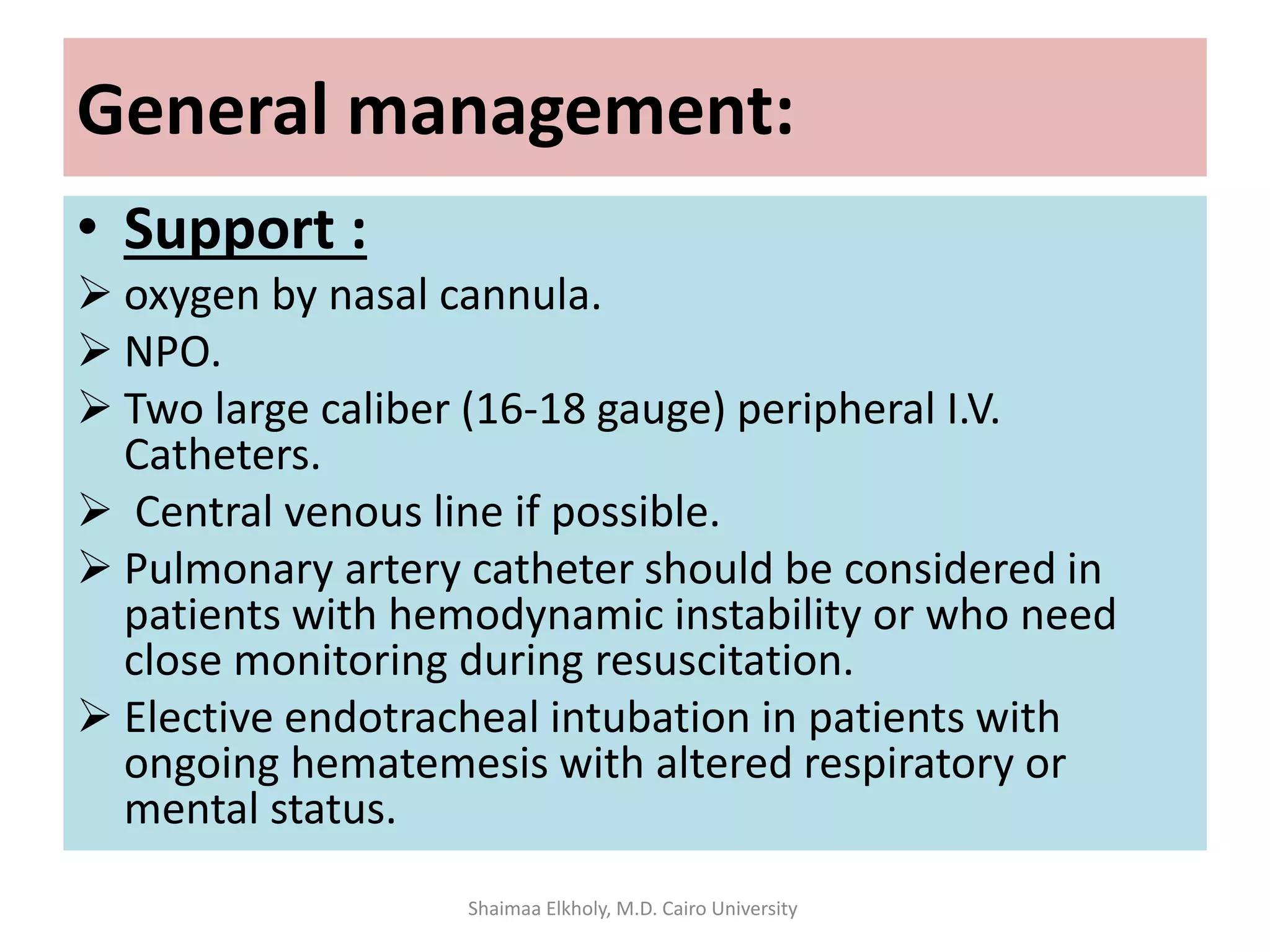 General management:

• Support :

➢ oxygen by nasal cannula.

➢ NPO.

➢ Two large caliber (16-18 gauge) peripheral I.V. Catheters.

➢ Central venous line if possible.

➢ Pulmonary artery catheter should be considered in patients with hemodynamic instability or who need close monitoring during resuscitation.

➢ Elective endotracheal intubation in patients with ongoing hematemesis with altered respiratory or mental status.

Shaimaa Elkholy, M.D. Cairo University